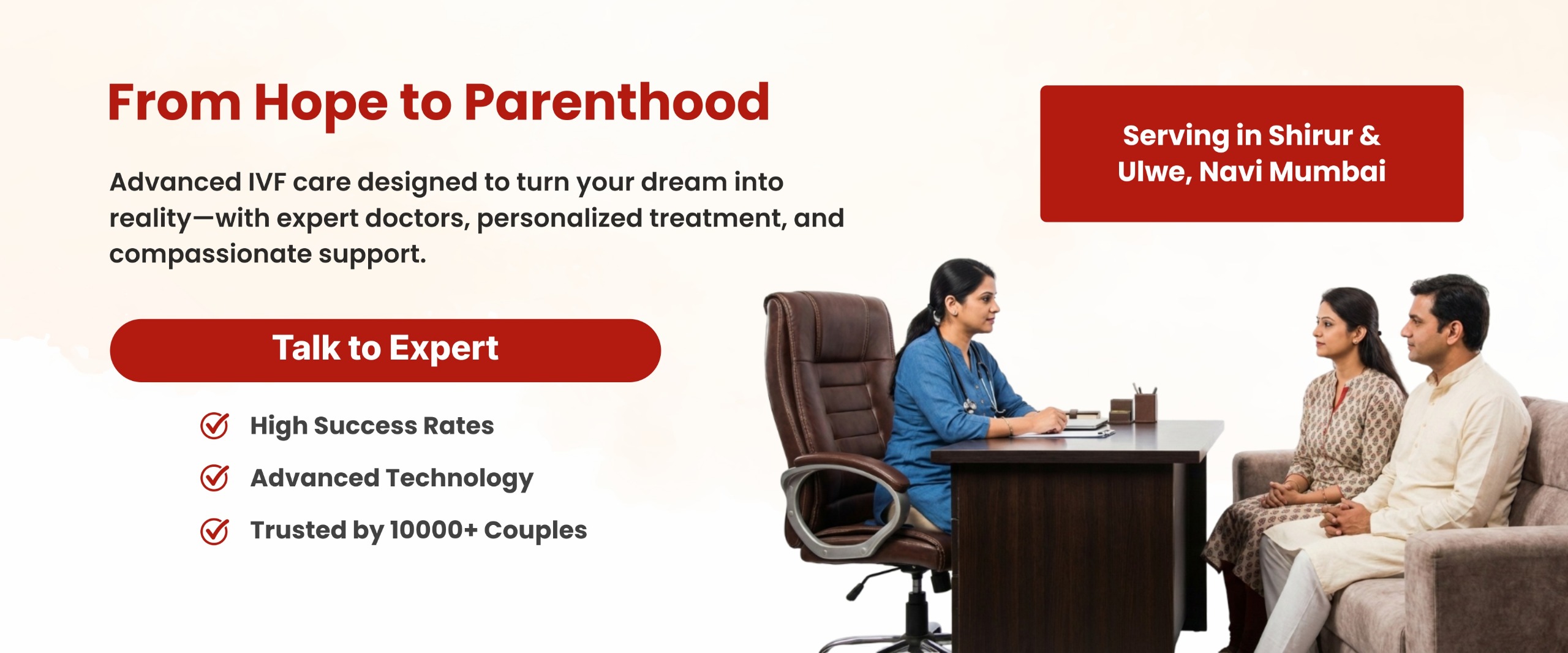 From Hope to Parenthood

Advanced IVF care designed to turn your dream into reality—with expert doctors, personalized treatment, and compassionate support.

Talk to Expert

High Success Rates

Advanced Technology

Trusted by 10000+ Couples

Serving in Shirur & Ulwe, Navi Mumbai